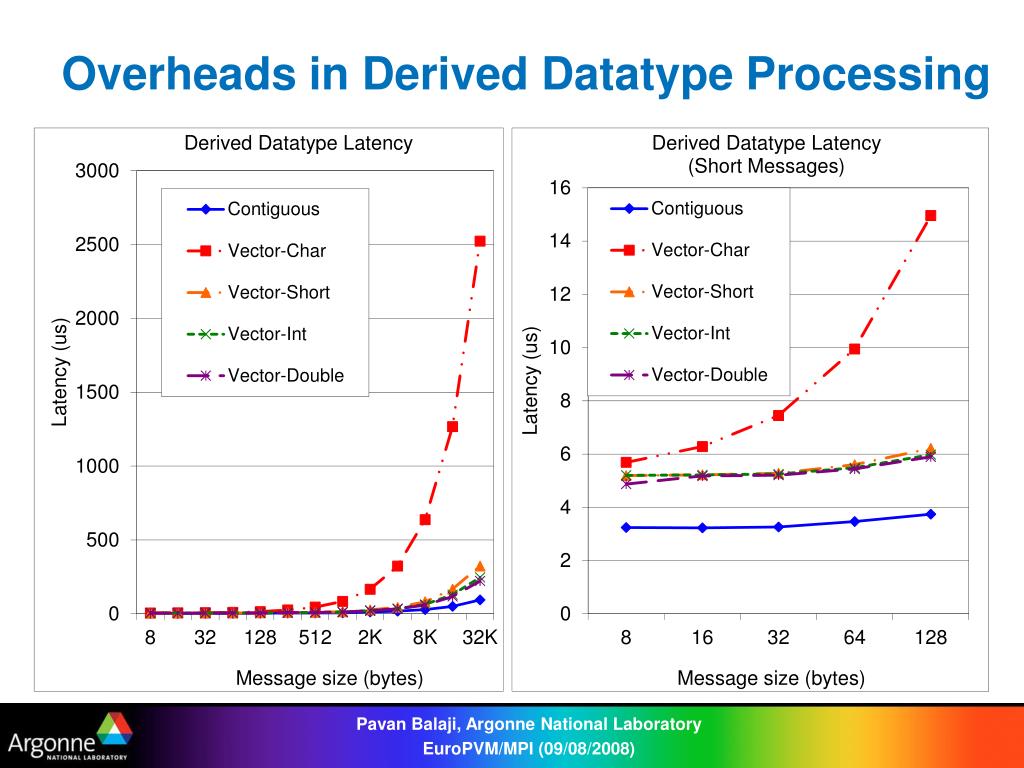 Overheads in Derived Datatype Processing

Derived Datatype Latency

3000
2500
2000
1500
1000
500
0

Latency (us)

Contiguous
Vector-Char
Vector-Short
Vector-Int
Vector-Double

8 32 128 512 2K 8K 32K

Message size (bytes)

Derived Datatype Latency
(Short Messages)

16
14
12
10
8
6
4
2
0

Latency (us)

Contiguous
Vector-Char
Vector-Short
Vector-Int
Vector-Double

8 16 32 64 128

Message size (bytes)

Argonne
NATIONAL LABORATORY

Pavan Balaji, Argonne National Laboratory
EuroPVM/MPI (09/08/2008)